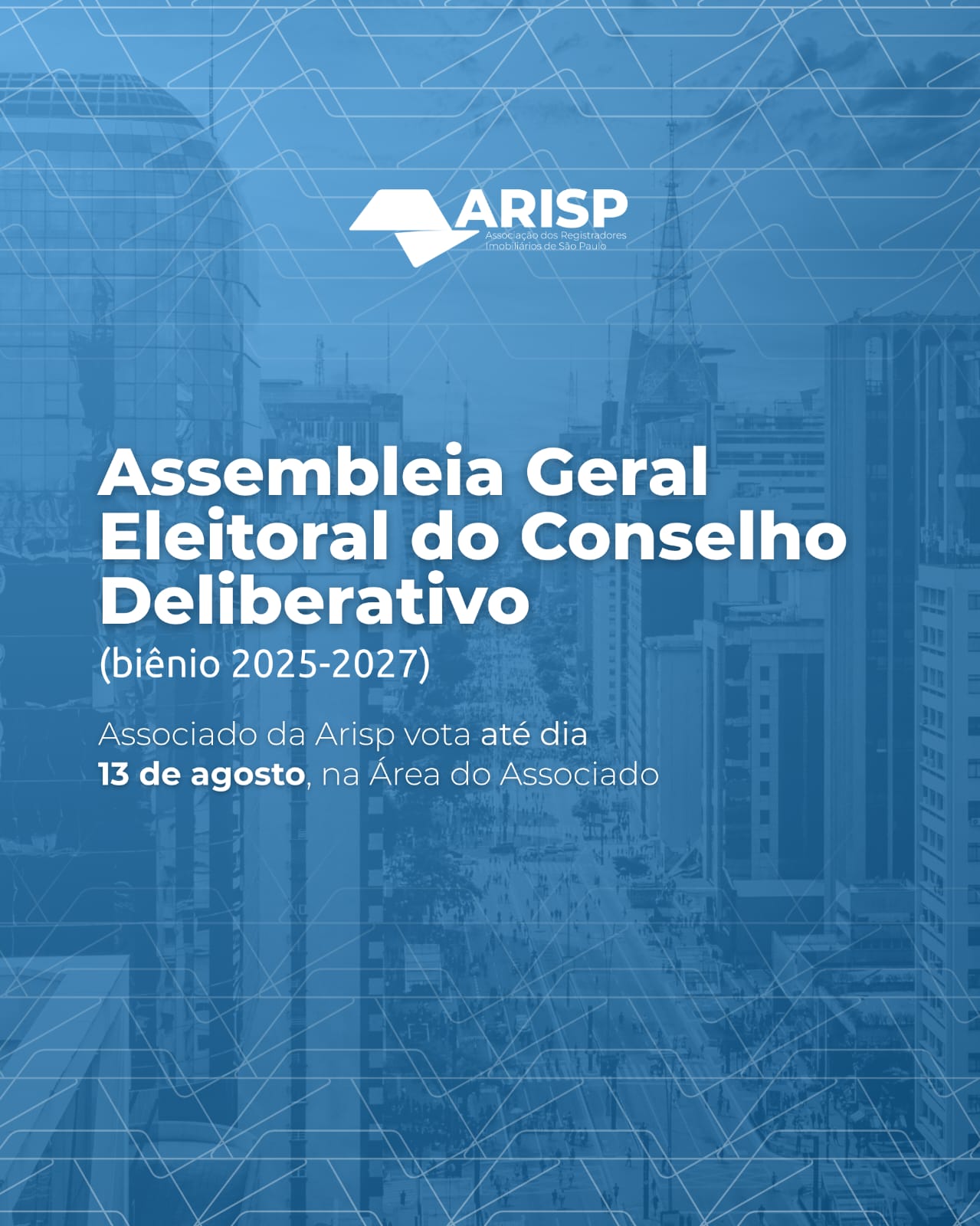 ARISP
Associação dos Registradores Imobiliários de São Paulo

Assembleia Geral Eleitoral do Conselho Deliberativo
(biênio 2025-2027)

Associado da Arisp vota até dia 13 de agosto, na Área do Associado